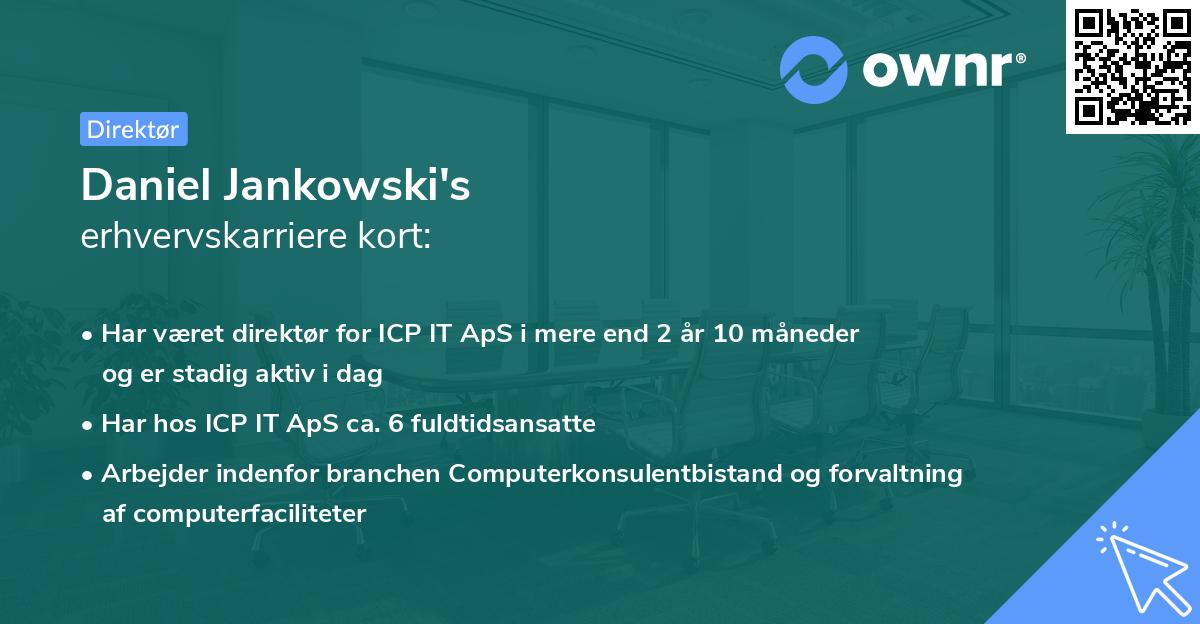 ownr®

Direktør

Daniel Jankowski's
erhvervskarriere kort:

• Har været direktør for ICP IT ApS i mere end 2 år 10 måneder og er stadig aktiv i dag

• Har hos ICP IT ApS ca. 6 fuldtidsansatte

• Arbejder indenfor branchen Computerkonsulentbistand og forvaltning af computerfaciliteter